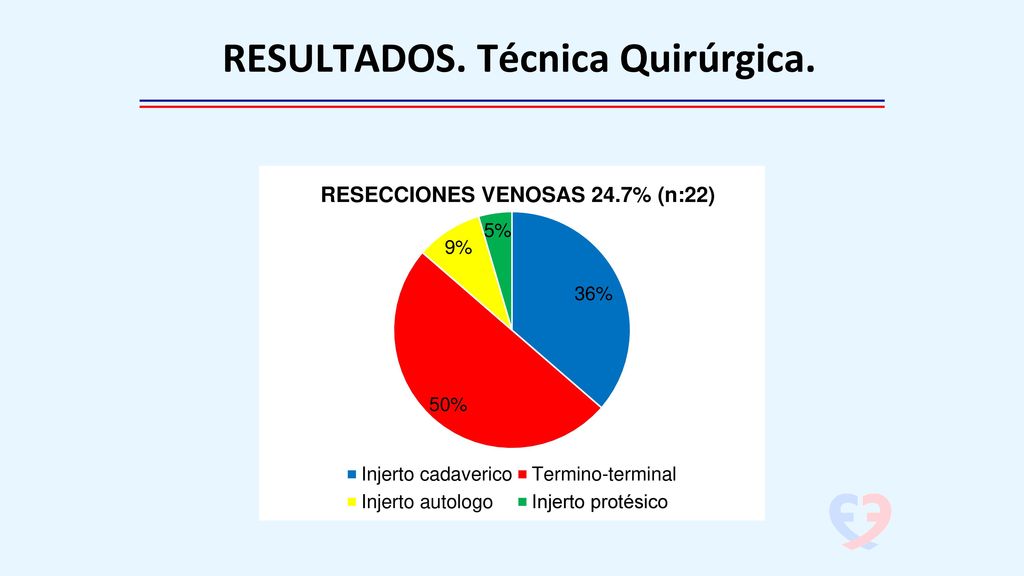 RESULTADOS. Técnica Quirúrgica.

RESECCIONES VENOSAS 24.7% (n:22)

5%
9%
36%
50%

Injerto cadaverico
Termino-terminal
Injerto autologo
Injerto protésico